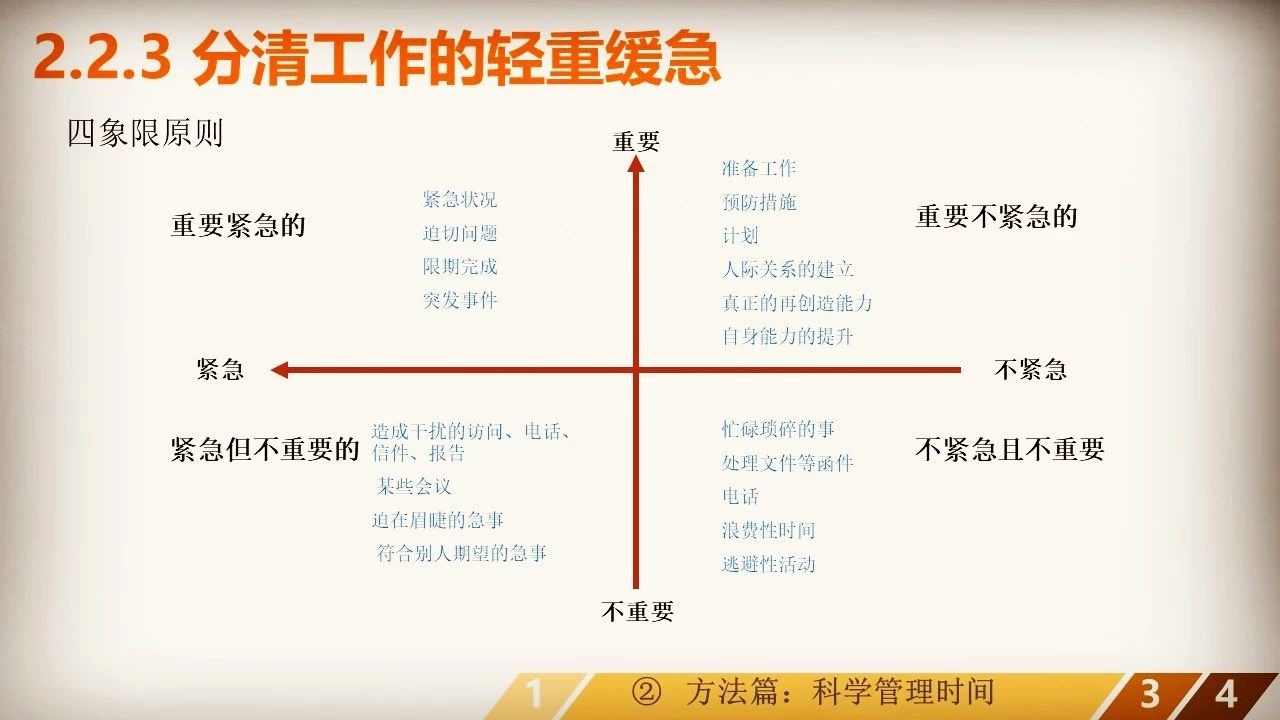 2.2.3 分清工作的轻重缓急

四象限原则

重要

重要紧急的

紧急状况
迫切问题
限期完成
突发事件

准备工作
预防措施
计划
人际关系的建立
真正的再创造能力
自身能力的提升

重要不紧急的

紧急

不紧急

紧急但不重要的

造成干扰的访问、电话、信件、报告
某些会议
迫在眉睫的急事
符合别人期望的急事

忙碌琐碎的事
处理文件等函件
电话
浪费性时间
逃避性活动

不紧急且不重要

不重要

1 ② 方法篇：科学管理时间 3 4